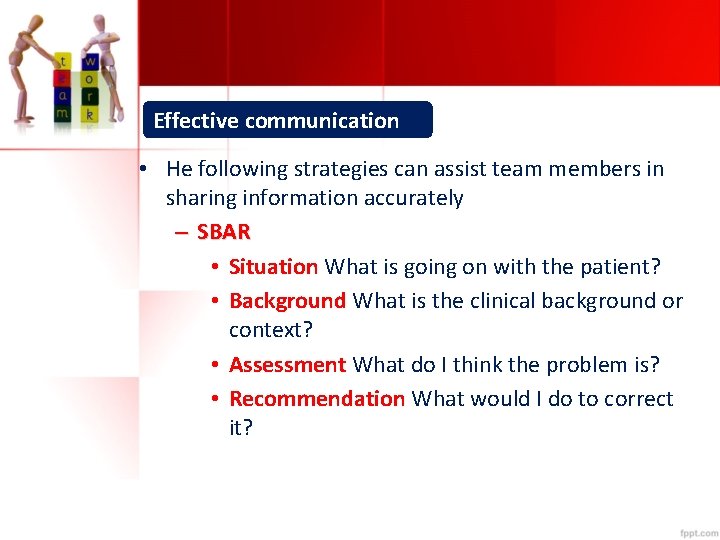 t e a m
w o r k

Effective communication

• He following strategies can assist team members in sharing information accurately
  – SBAR
    • Situation What is going on with the patient?
    • Background What is the clinical background or context?
    • Assessment What do I think the problem is?
    • Recommendation What would I do to correct it?

fppt.com